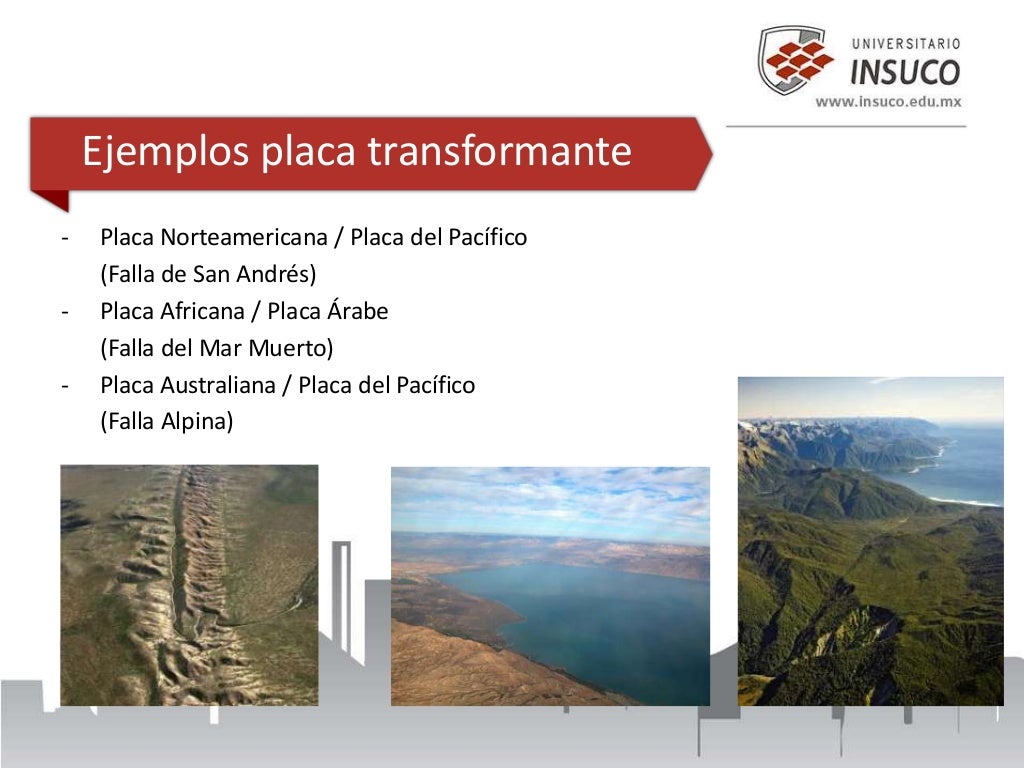 UNIVERSITARIO
INSUCO
www.insuco.edu.mx

Ejemplos placa transformante

- Placa Norteamericana / Placa del Pacífico (Falla de San Andrés)
- Placa Africana / Placa Árabe (Falla del Mar Muerto)
- Placa Australiana / Placa del Pacífico (Falla Alpina)